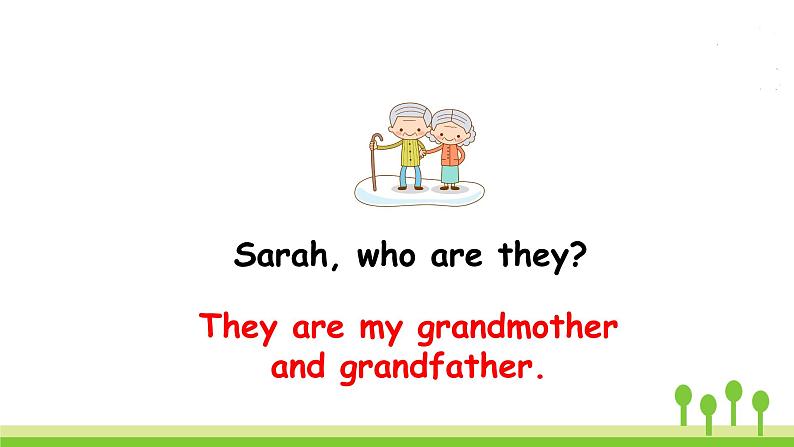 Sarah, who are they?

They are my grandmother and grandfather.